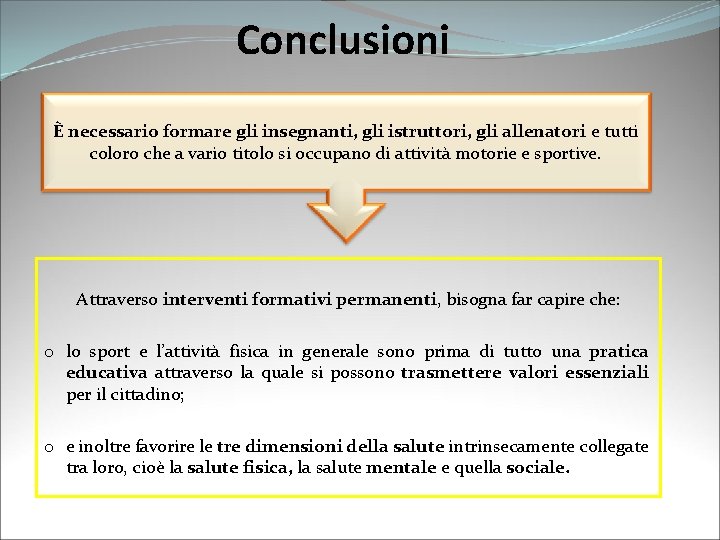 Conclusioni

È necessario formare gli insegnanti, gli istruttori, gli allenatori e tutti coloro che a vario titolo si occupano di attività motorie e sportive.

Attraverso interventi formativi permanenti, bisogna far capire che:

o lo sport e l'attività fisica in generale sono prima di tutto una pratica educativa attraverso la quale si possono trasmettere valori essenziali per il cittadino;

o e inoltre favorire le tre dimensioni della salute intrinsecamente collegate tra loro, cioè la salute fisica, la salute mentale e quella sociale.